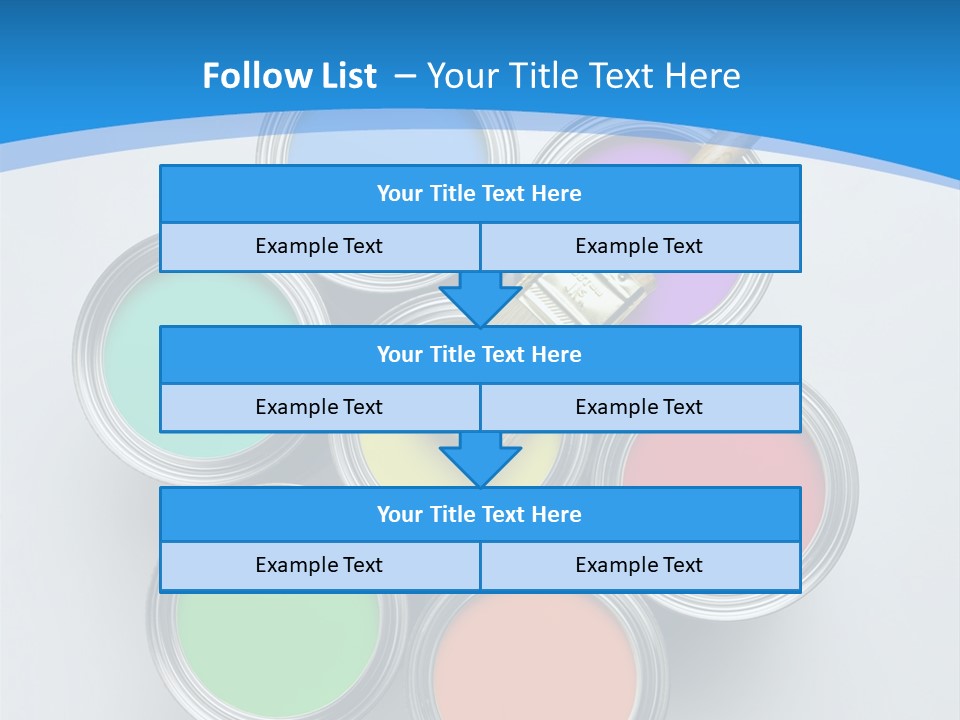 Follow List – Your Title Text Here

Your Title Text Here

Example Text

Example Text

Your Title Text Here

Example Text

Example Text

Your Title Text Here

Example Text

Example Text